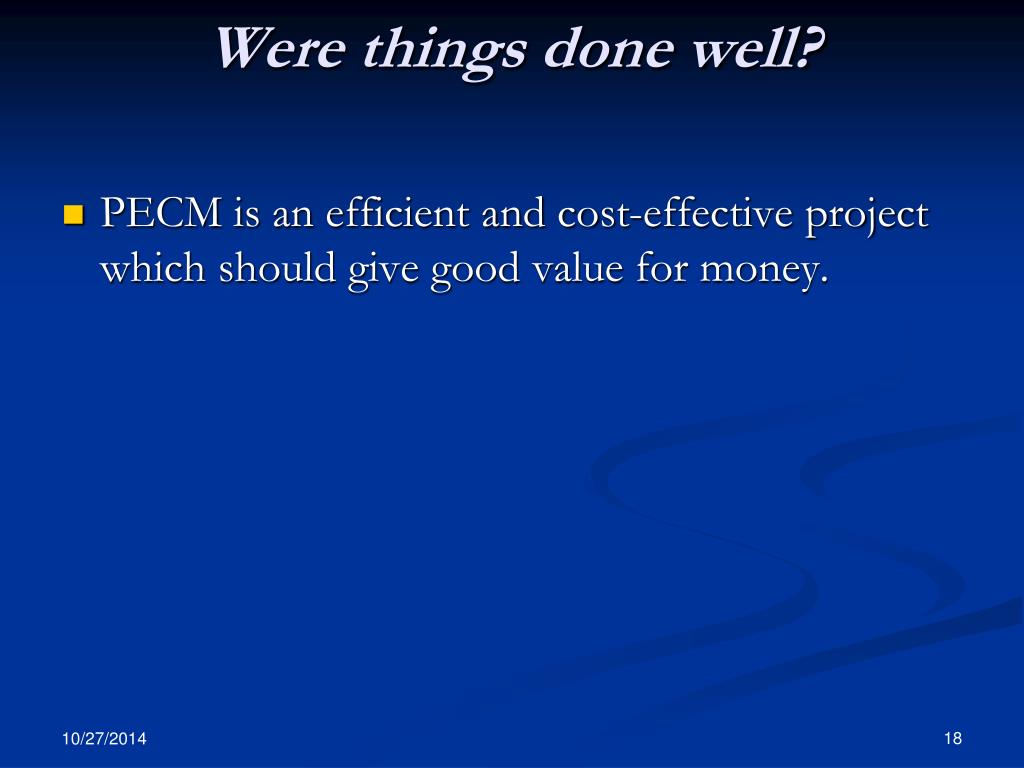 Were things done well?

PECM is an efficient and cost-effective project which should give good value for money.

10/27/2014

18